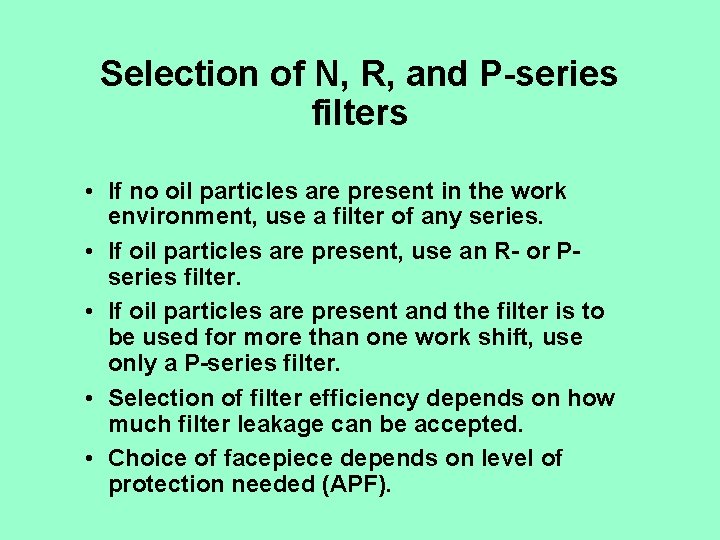 Selection of N, R, and P-series filters

• If no oil particles are present in the work environment, use a filter of any series.

• If oil particles are present, use an R- or P-series filter.

• If oil particles are present and the filter is to be used for more than one work shift, use only a P-series filter.

• Selection of filter efficiency depends on how much filter leakage can be accepted.

• Choice of facepiece depends on level of protection needed (APF).